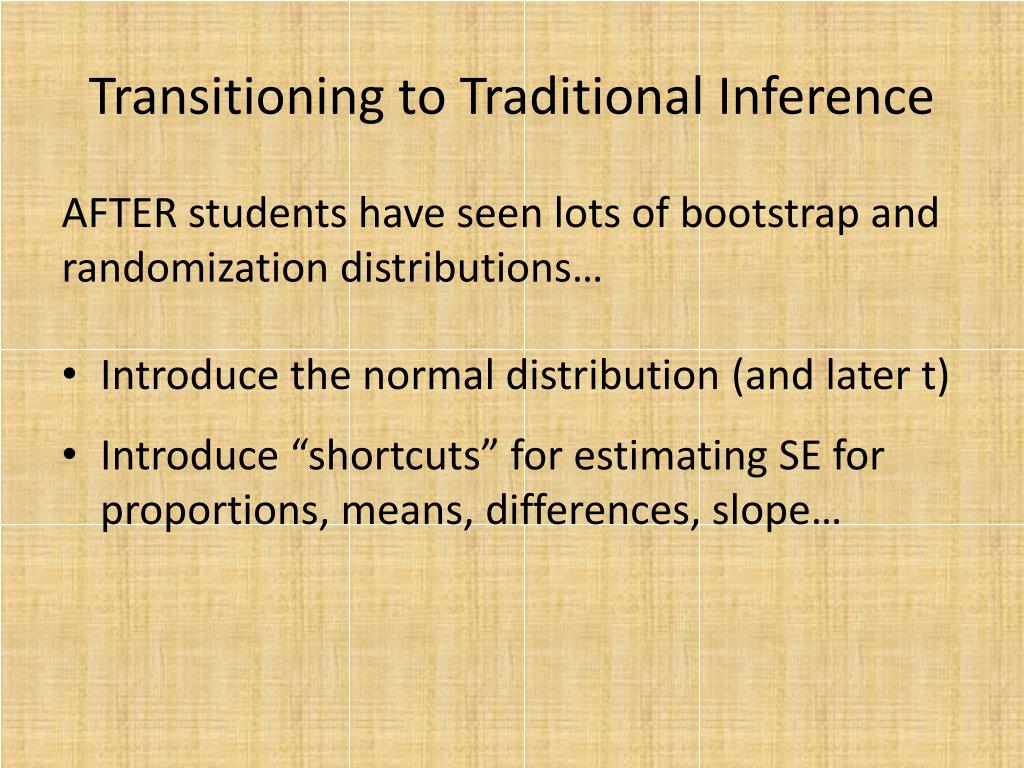 Transitioning to Traditional Inference

AFTER students have seen lots of bootstrap and randomization distributions…

• Introduce the normal distribution (and later t)

• Introduce “shortcuts” for estimating SE for proportions, means, differences, slope…